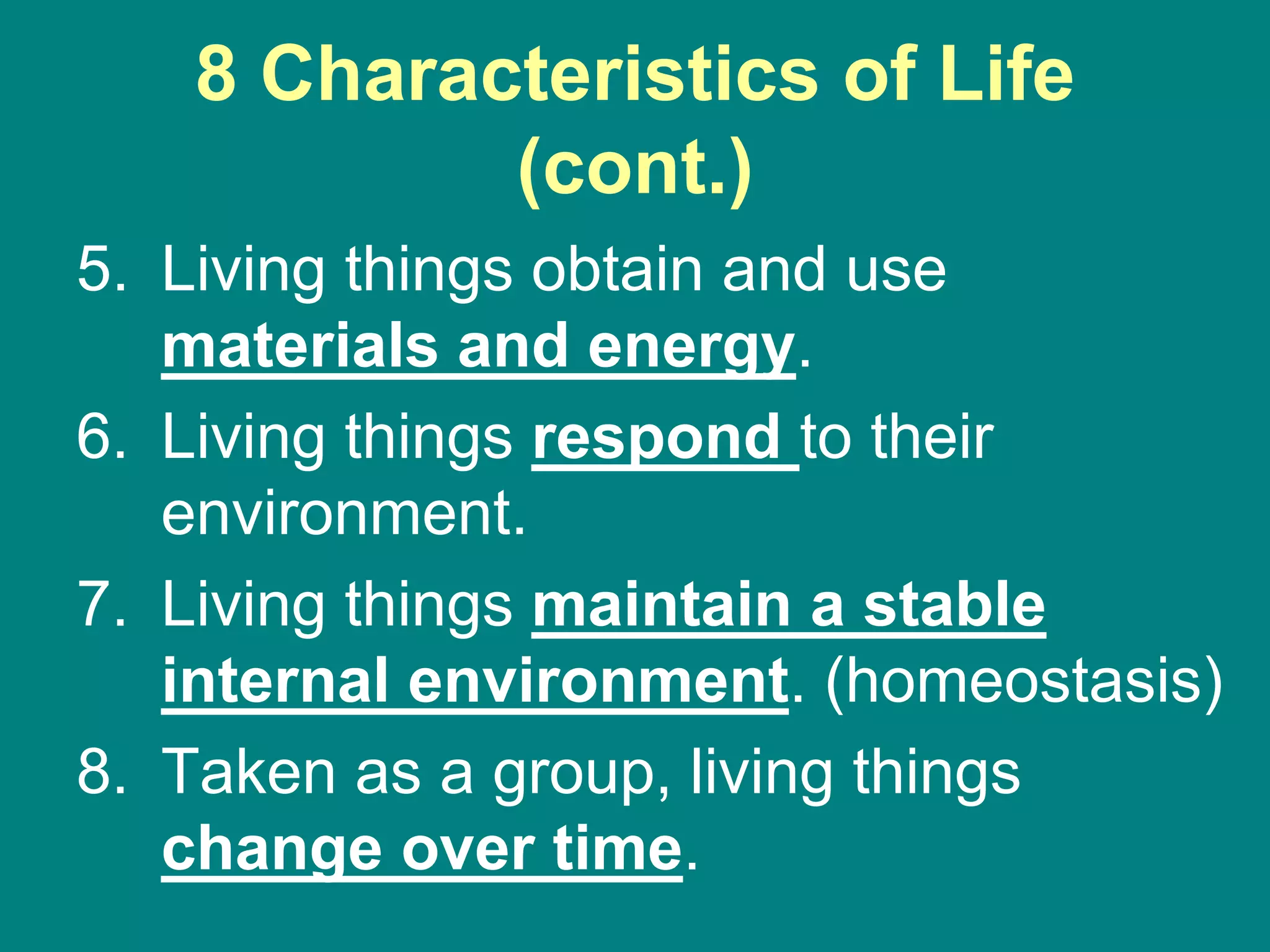 8 Characteristics of Life (cont.)

5. Living things obtain and use materials and energy.

6. Living things respond to their environment.

7. Living things maintain a stable internal environment. (homeostasis)

8. Taken as a group, living things change over time.